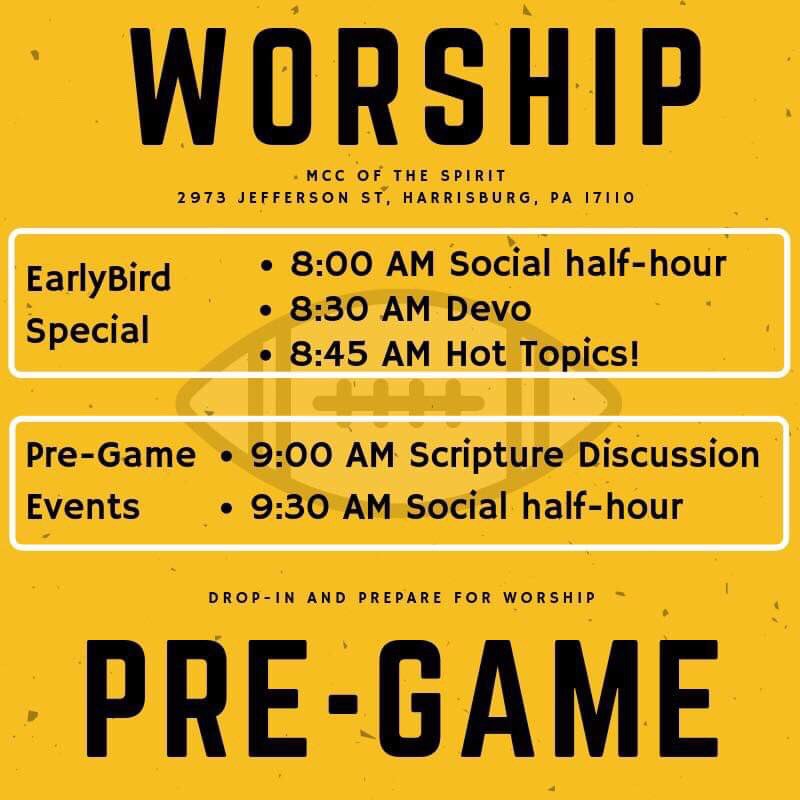 WORSHIP

MCC OF THE SPIRIT
2973 JEFFERSON ST, HARRISBURG, PA 17110

EarlyBird Special
• 8:00 AM Social half-hour
• 8:30 AM Devo
• 8:45 AM Hot Topics!

Pre-Game Events
• 9:00 AM Scripture Discussion
• 9:30 AM Social half-hour

DROP-IN AND PREPARE FOR WORSHIP

PRE-GAME